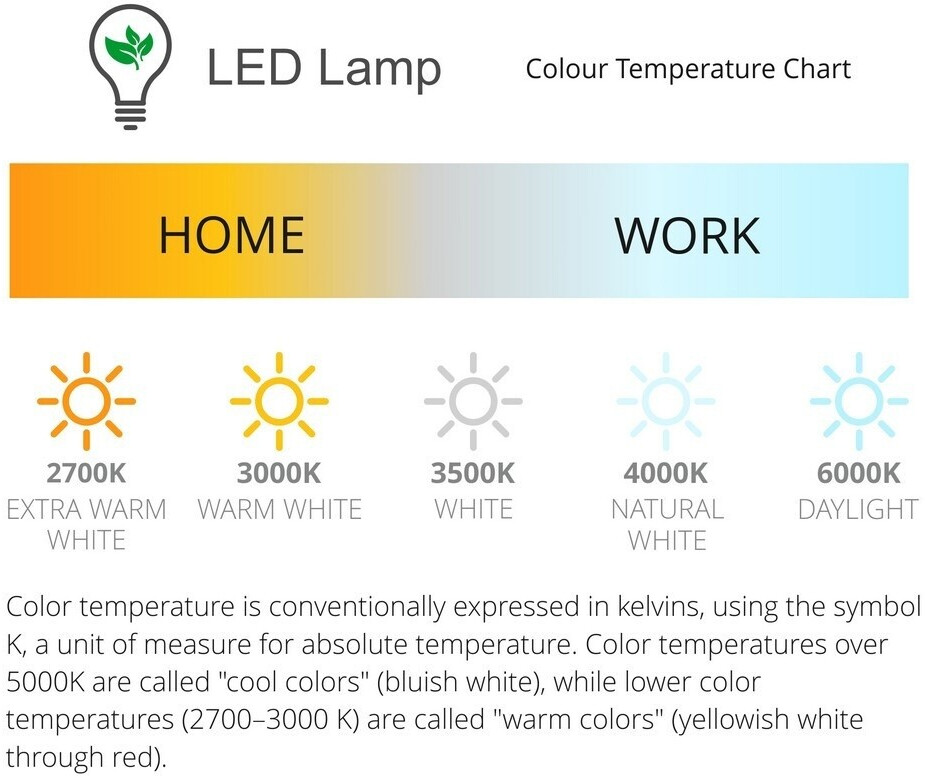 LED Lamp

Colour Temperature Chart

HOME

WORK

2700K
EXTRA WARM WHITE

3000K
WARM WHITE

3500K
WHITE

4000K
NATURAL WHITE

6000K
DAYLIGHT

Color temperature is conventionally expressed in kelvins, using the symbol K, a unit of measure for absolute temperature. Color temperatures over 5000K are called "cool colors" (bluish white), while lower color temperatures (2700–3000 K) are called "warm colors" (yellowish white through red).